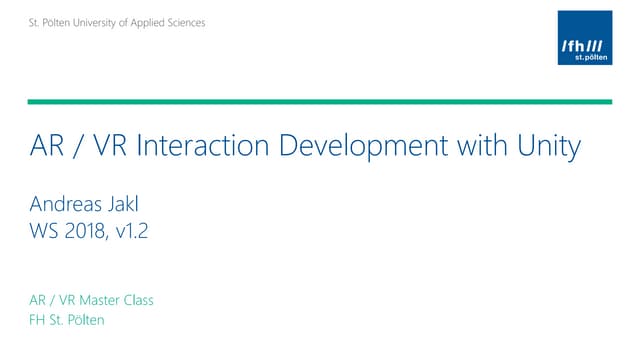 St. Pölten University of Applied Sciences

/fh///
st.pölten

AR / VR Interaction Development with Unity

Andreas Jakl
WS 2018, v1.2

AR / VR Master Class
FH St. Pölten